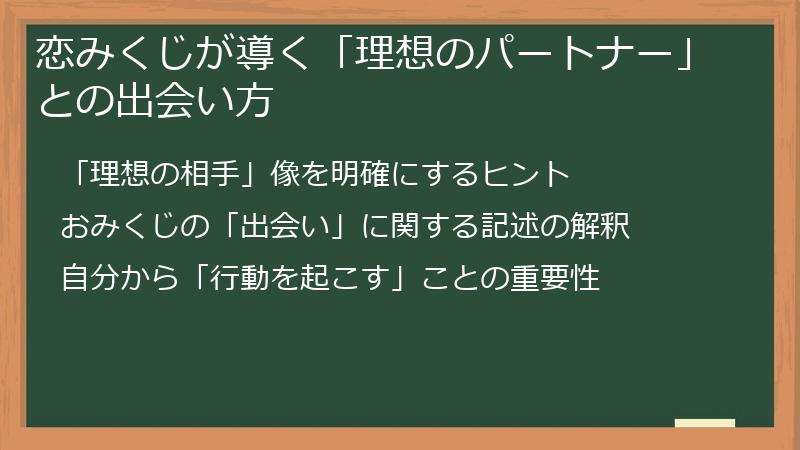 恋みくじが導く「理想のパートナー」との出会い方

「理想の相手」像を明確にするヒント

おみくじの「出会い」に関する記述の解釈

自分から「行動を起こす」ことの重要性